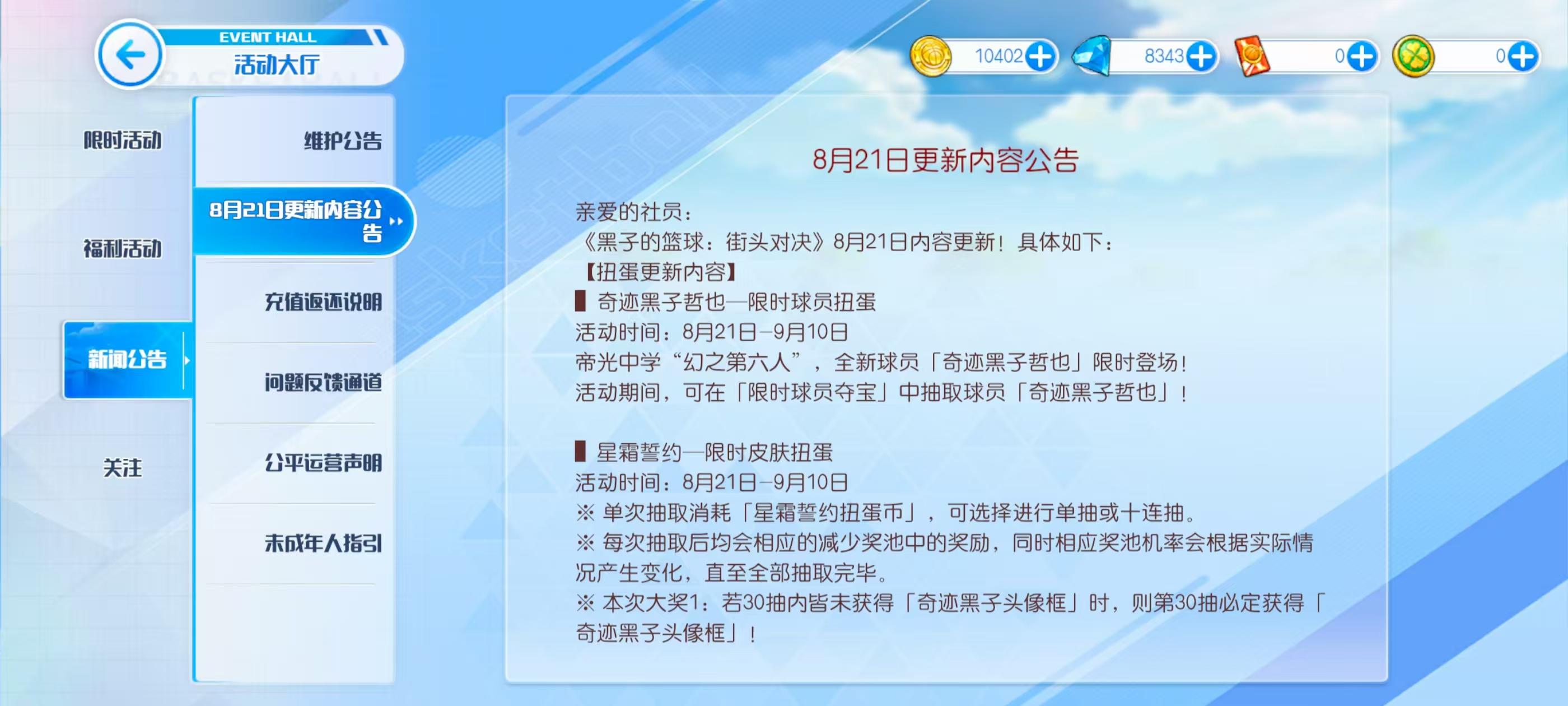 EVENT HALL
活动大厅

10402
8343
0
0

限时活动
福利活动
新闻公告
关注

维护公告
8月21日更新内容公告
充值返还说明
问题反馈通道
公平运营声明
未成年人指引

8月21日更新内容公告

亲爱的社员：
《黑子的篮球：街头对决》8月21日内容更新！具体如下：
【扭蛋更新内容】
▌奇迹黑子哲也—限时球员扭蛋
活动时间：8月21日–9月10日
帝光中学“幻之第六人”，全新球员「奇迹黑子哲也」限时登场！
活动期间，可在「限时球员夺宝」中抽取球员「奇迹黑子哲也」！

▌星霜誓约—限时皮肤扭蛋
活动时间：8月21日–9月10日
※ 单次抽取消耗「星霜誓约扭蛋币」，可选择进行单抽或十连抽。
※ 每次抽取后均会相应的减少奖池中的奖励，同时相应奖池机率会根据实际情况产生变化，直至全部抽取完毕。
※ 本次大奖1：若30抽内皆未获得「奇迹黑子头像框」时，则第30抽必定获得「奇迹黑子头像框」！